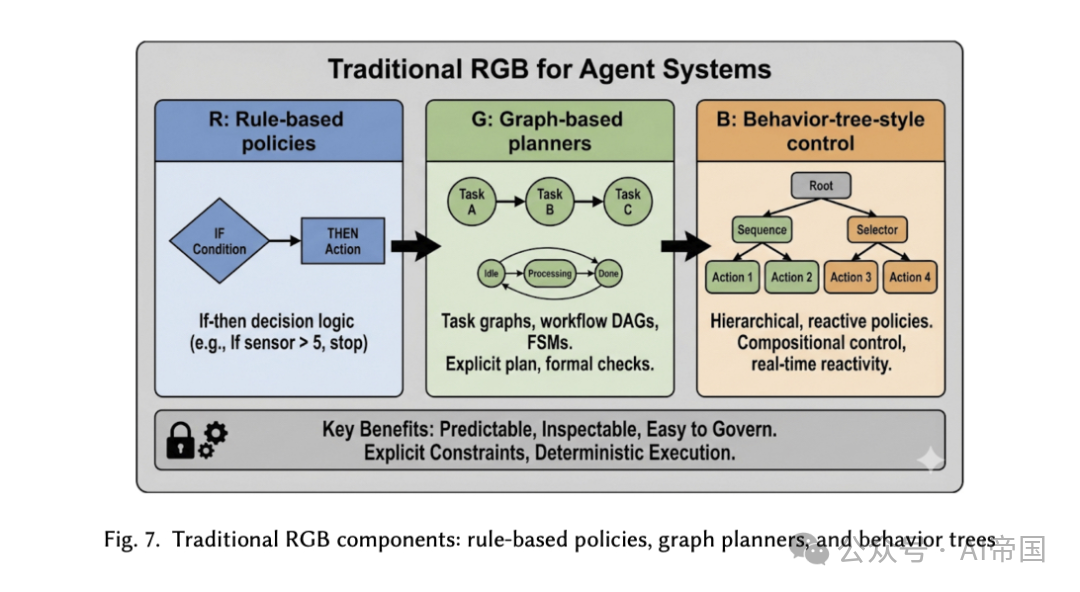 Traditional RGB for Agent Systems

R: Rule-based policies

IF Condition

THEN Action

If-then decision logic (e.g., If sensor > 5, stop)

G: Graph-based planners

Task A

Task B

Task C

Idle

Processing

Done

Task graphs, workflow DAGs, FSMs. Explicit plan, formal checks.

B: Behavior-tree-style control

Root

Sequence

Selector

Action 1

Action 2

Action 3

Action 4

Hierarchical, reactive policies. Compositional control, real-time reactivity.

Key Benefits: Predictable, Inspectable, Easy to Govern. Explicit Constraints, Deterministic Execution.

Fig. 7. Traditional RGB components: rule-based policies, graph planners, and behavior trees

公众号 · AI帝国